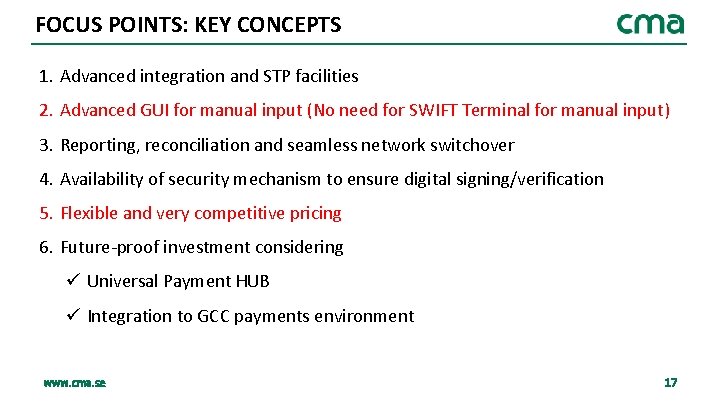 FOCUS POINTS: KEY CONCEPTS

cma

1. Advanced integration and STP facilities

2. Advanced GUI for manual input (No need for SWIFT Terminal for manual input)

3. Reporting, reconciliation and seamless network switchover

4. Availability of security mechanism to ensure digital signing/verification

5. Flexible and very competitive pricing

6. Future-proof investment considering

✓ Universal Payment HUB

✓ Integration to GCC payments environment

www.cma.se

17